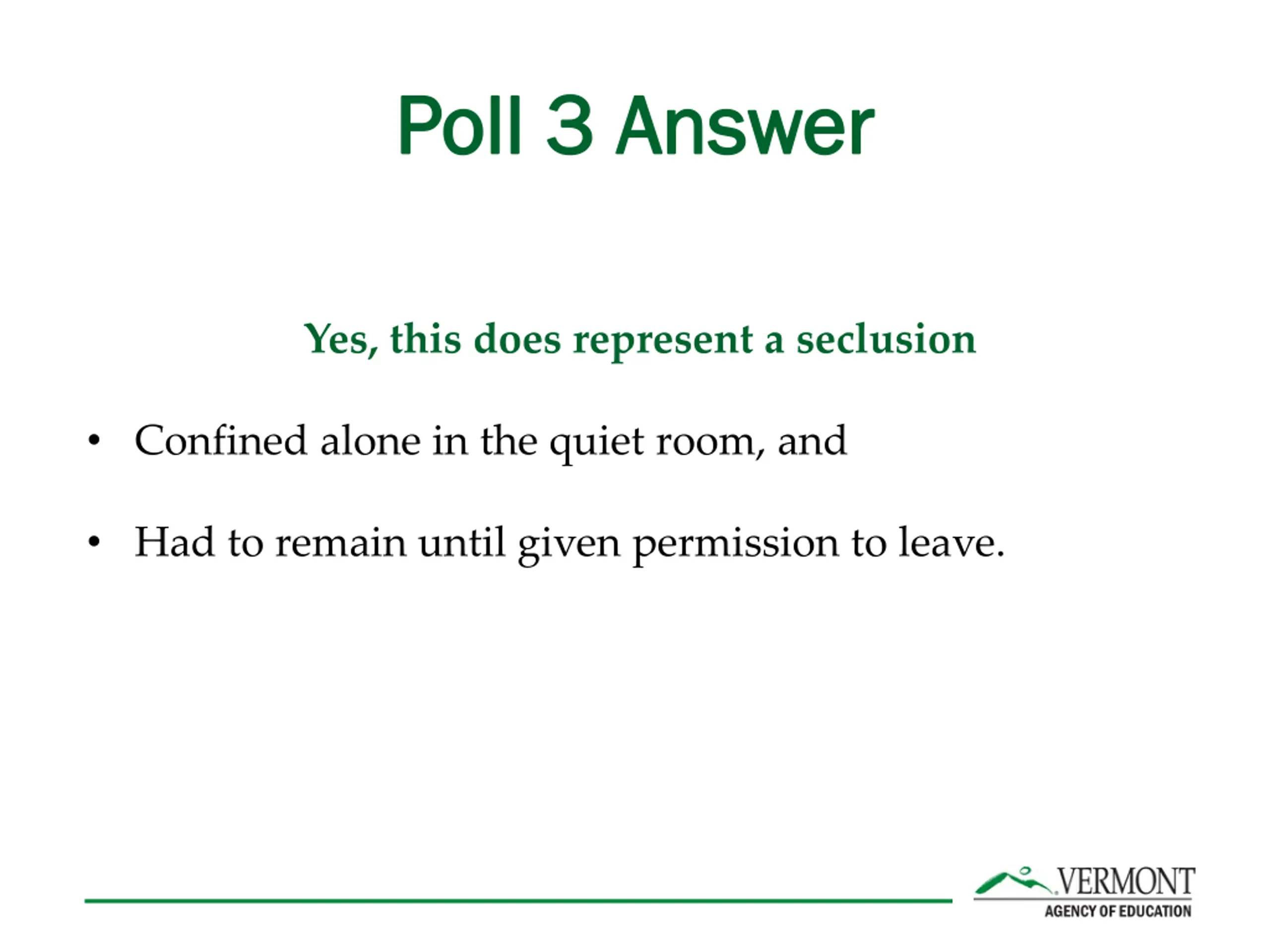 Poll 3 Answer

Yes, this does represent a seclusion

• Confined alone in the quiet room, and

• Had to remain until given permission to leave.

VERMONT
AGENCY OF EDUCATION